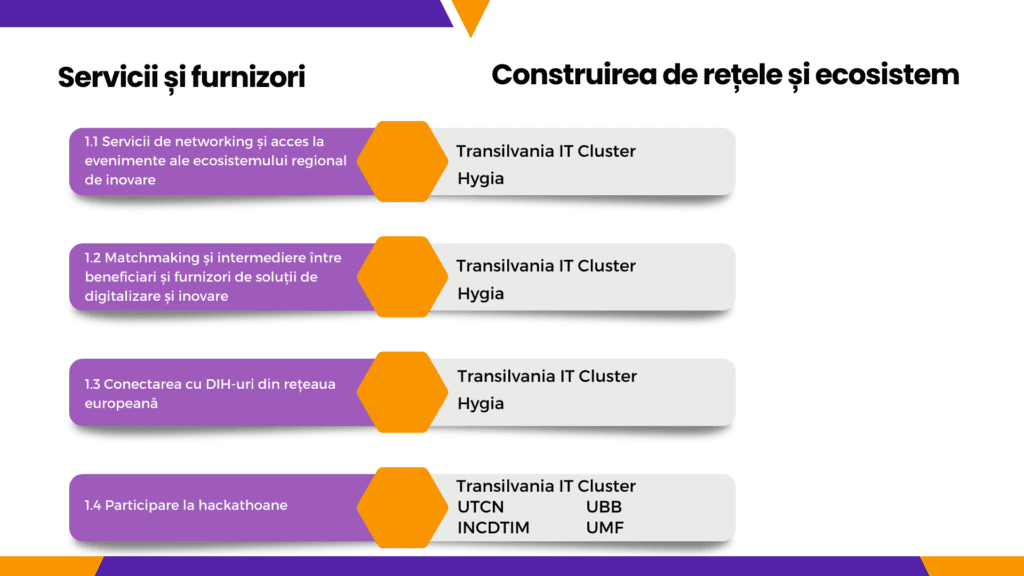 Servicii și furnizori

Construirea de rețele și ecosistem

1.1 Servicii de networking și acces la evenimente ale ecosistemului regional de inovare

Transilvania IT Cluster
Hygia

1.2 Matchmaking și intermediere între beneficiari și furnizori de soluții de digitalizare și inovare

Transilvania IT Cluster
Hygia

1.3 Conectarea cu DIH-uri din rețeaua europeană

Transilvania IT Cluster
Hygia

1.4 Participare la hackathoane

Transilvania IT Cluster
UTCN UBB
INCDTIM UMF